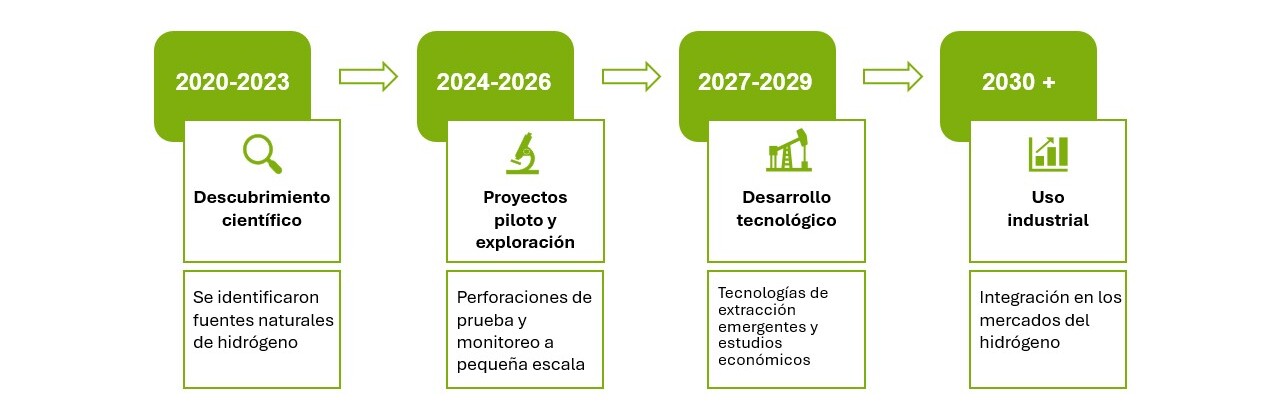 2020-2023

Descubrimiento científico

Se identificaron fuentes naturales de hidrógeno

2024-2026

Proyectos piloto y exploración

Perforaciones de prueba y monitoreo a pequeña escala

2027-2029

Desarrollo tecnológico

Tecnologías de extracción emergentes y estudios económicos

2030 +

Uso industrial

Integración en los mercados del hidrógeno